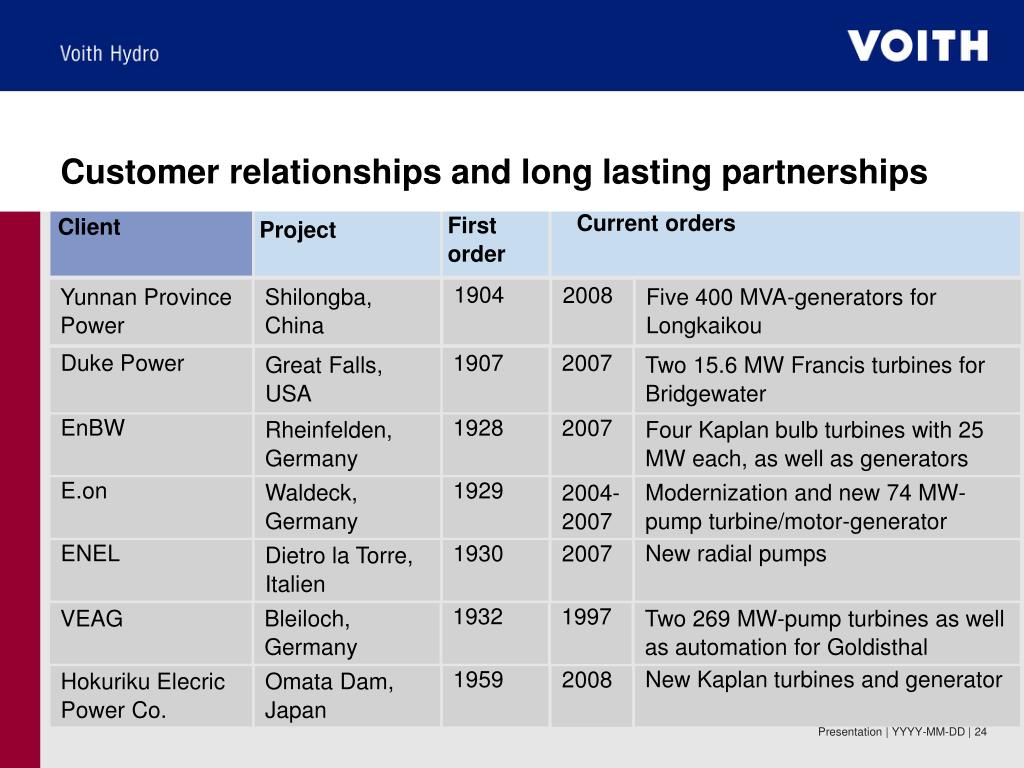 Voith Hydro

VOITH

Customer relationships and long lasting partnerships

| Client | Project | First order | Current orders | |
|---|---|---|---|---|
| Yunnan Province Power | Shilongba, China | 1904 | 2008 | Five 400 MVA-generators for Longkaikou |
| Duke Power | Great Falls, USA | 1907 | 2007 | Two 15.6 MW Francis turbines for Bridgewater |
| EnBW | Rheinfelden, Germany | 1928 | 2007 | Four Kaplan bulb turbines with 25 MW each, as well as generators |
| E.on | Waldeck, Germany | 1929 | 2004-2007 | Modernization and new 74 MW-pump turbine/motor-generator |
| ENEL | Dietro la Torre, Italien | 1930 | 2007 | New radial pumps |
| VEAG | Bleiloch, Germany | 1932 | 1997 | Two 269 MW-pump turbines as well as automation for Goldisthal |
| Hokuriku Elecric Power Co. | Omata Dam, Japan | 1959 | 2008 | New Kaplan turbines and generator |

Presentation | YYYY-MM-DD | 24